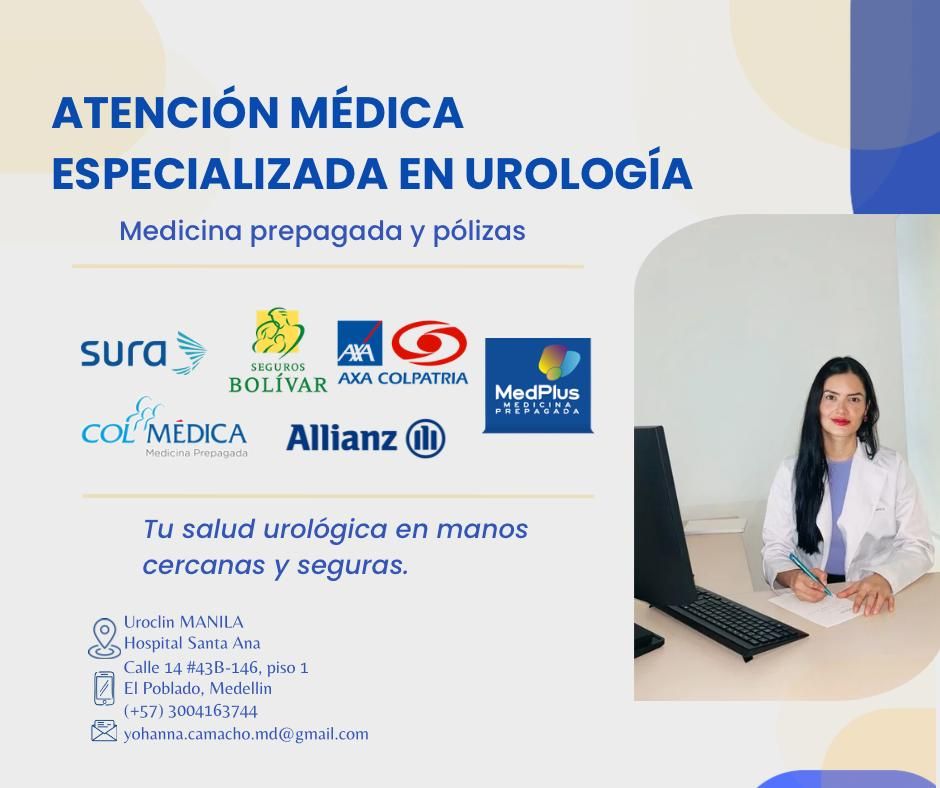 ATENCIÓN MÉDICA ESPECIALIZADA EN UROLOGÍA

Medicina prepagada y pólizas

sura

SEGUROS BOLÍVAR

AXA

AXA COLPATRIA

MedPlus MEDICINA PREPAGADA

COLMÉDICA Medicina Prepagada

Allianz

Tu salud urológica en manos cercanas y seguras.

Uroclin MANILA
Hospital Santa Ana
Calle 14 #43B-146, piso 1
El Poblado, Medellin
(+57) 3004163744
yohanna.camacho.md@gmail.com